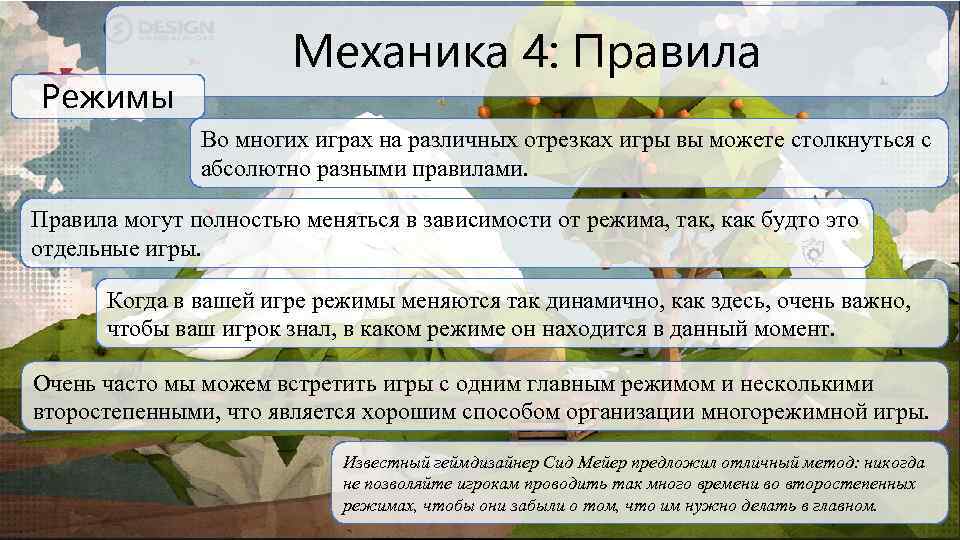 DESIGN

Механика 4: Правила

Режимы

Во многих играх на различных отрезках игры вы можете столкнуться с абсолютно разными правилами.

Правила могут полностью меняться в зависимости от режима, так, как будто это отдельные игры.

Когда в вашей игре режимы меняются так динамично, как здесь, очень важно, чтобы ваш игрок знал, в каком режиме он находится в данный момент.

Очень часто мы можем встретить игры с одним главным режимом и несколькими второстепенными, что является хорошим способом организации многорежимной игры.

Известный геймдизайнер Сид Мейер предложил отличный метод: никогда не позволяйте игрокам проводить так много времени во второстепенных режимах, чтобы они забыли о том, что им нужно делать в главном.